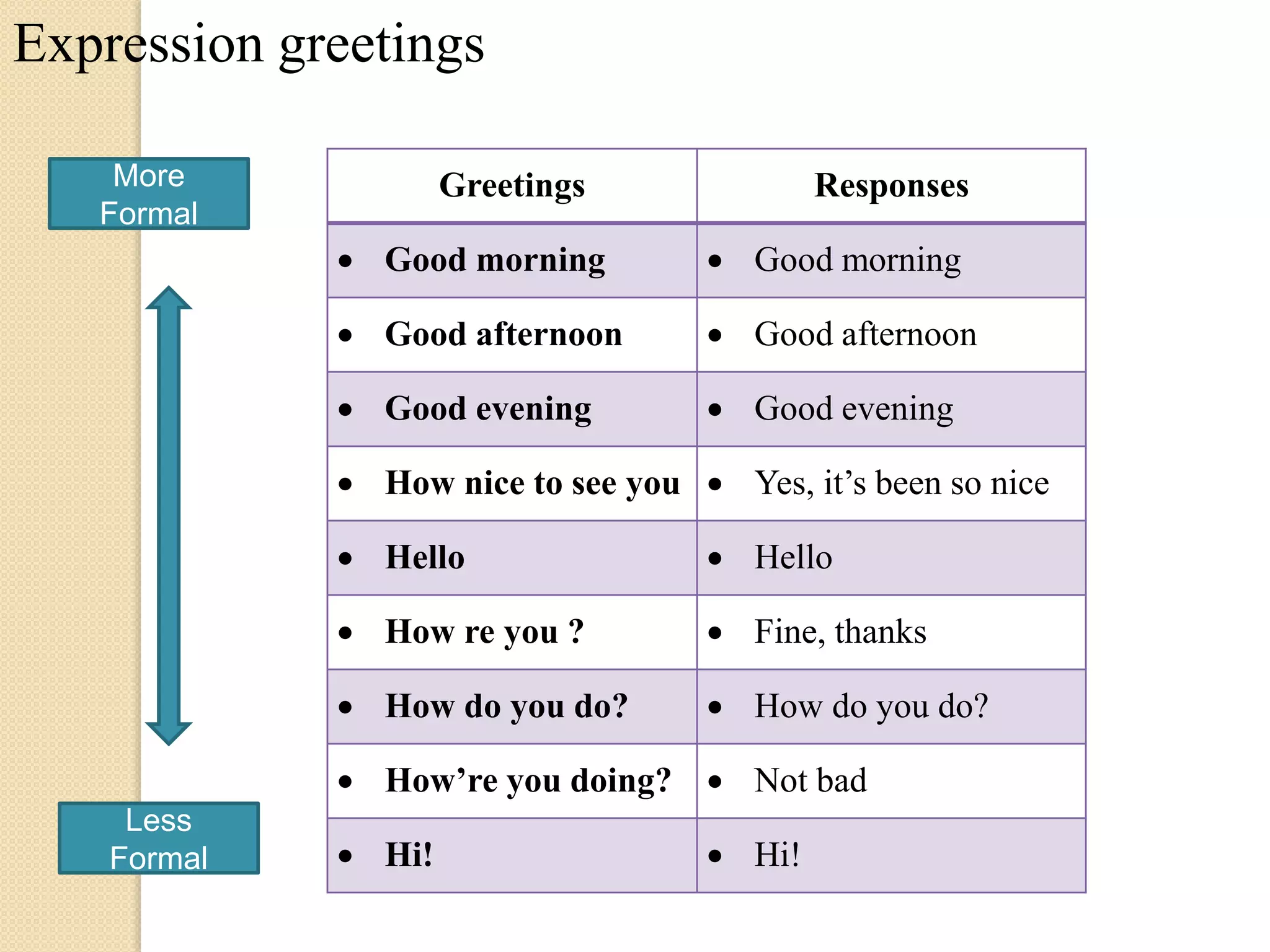 Expression greetings

More Formal

Less Formal

| Greetings | Responses |
|---|---|
| • Good morning | • Good morning |
| • Good afternoon | • Good afternoon |
| • Good evening | • Good evening |
| • How nice to see you | • Yes, it’s been so nice |
| • Hello | • Hello |
| • How re you ? | • Fine, thanks |
| • How do you do? | • How do you do? |
| • How’re you doing? | • Not bad |
| • Hi! | • Hi! |